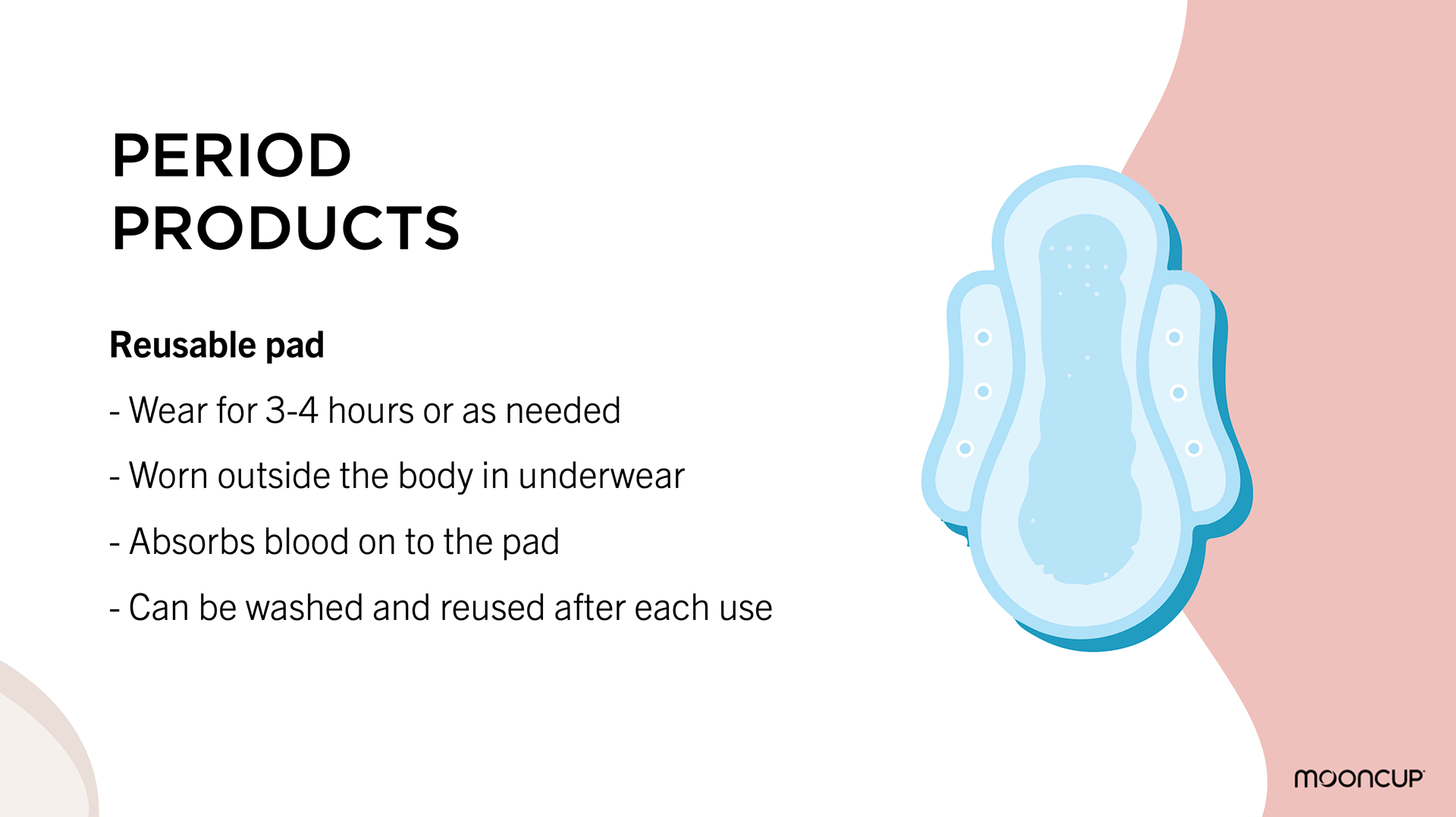 PERIOD PRODUCTS

Reusable pad

- Wear for 3-4 hours or as needed

- Worn outside the body in underwear

- Absorbs blood on to the pad

- Can be washed and reused after each use

mooncup